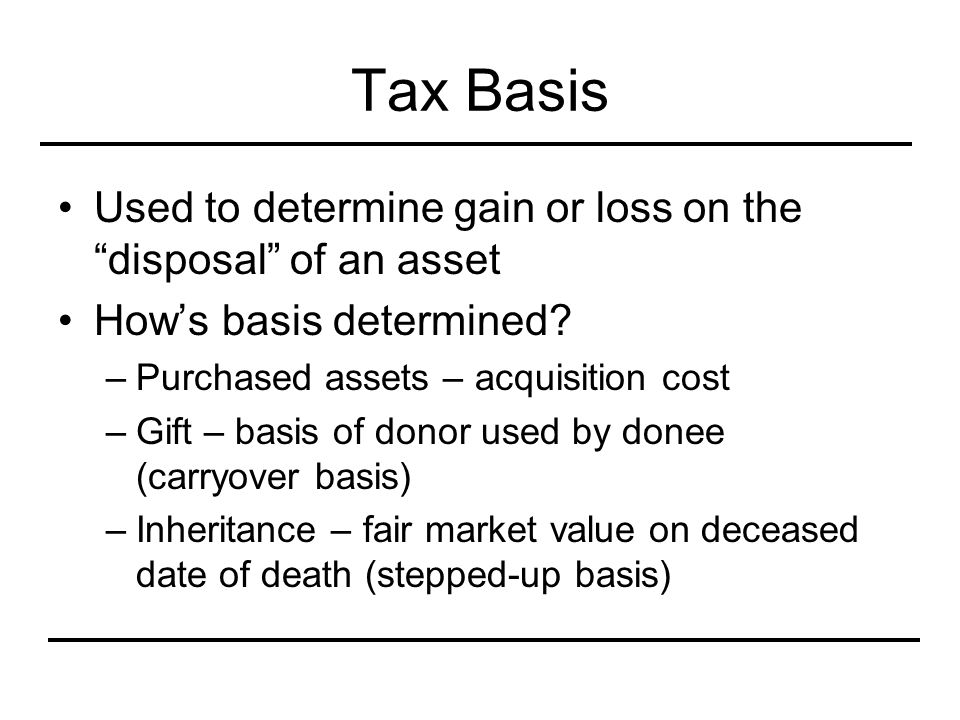 Tax Basis

• Used to determine gain or loss on the “disposal” of an asset
• How’s basis determined?
– Purchased assets – acquisition cost
– Gift – basis of donor used by donee (carryover basis)
– Inheritance – fair market value on deceased date of death (stepped-up basis)